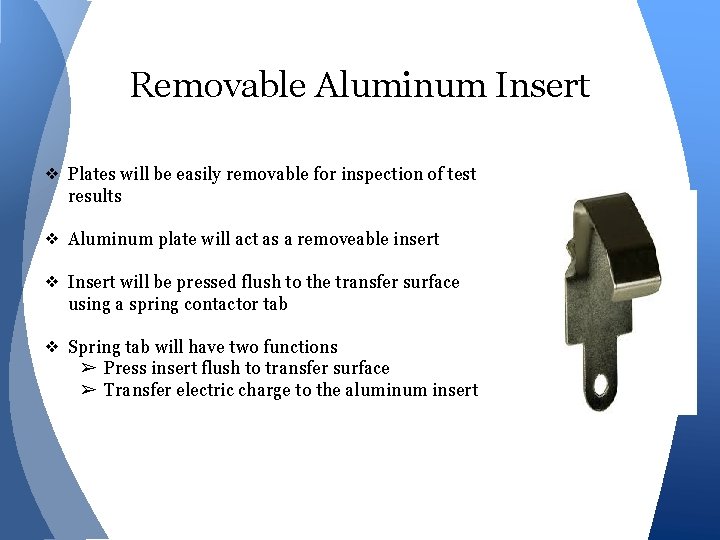 Removable Aluminum Insert

❖ Plates will be easily removable for inspection of test results

❖ Aluminum plate will act as a removeable insert

❖ Insert will be pressed flush to the transfer surface using a spring contactor tab

❖ Spring tab will have two functions
➢ Press insert flush to transfer surface
➢ Transfer electric charge to the aluminum insert